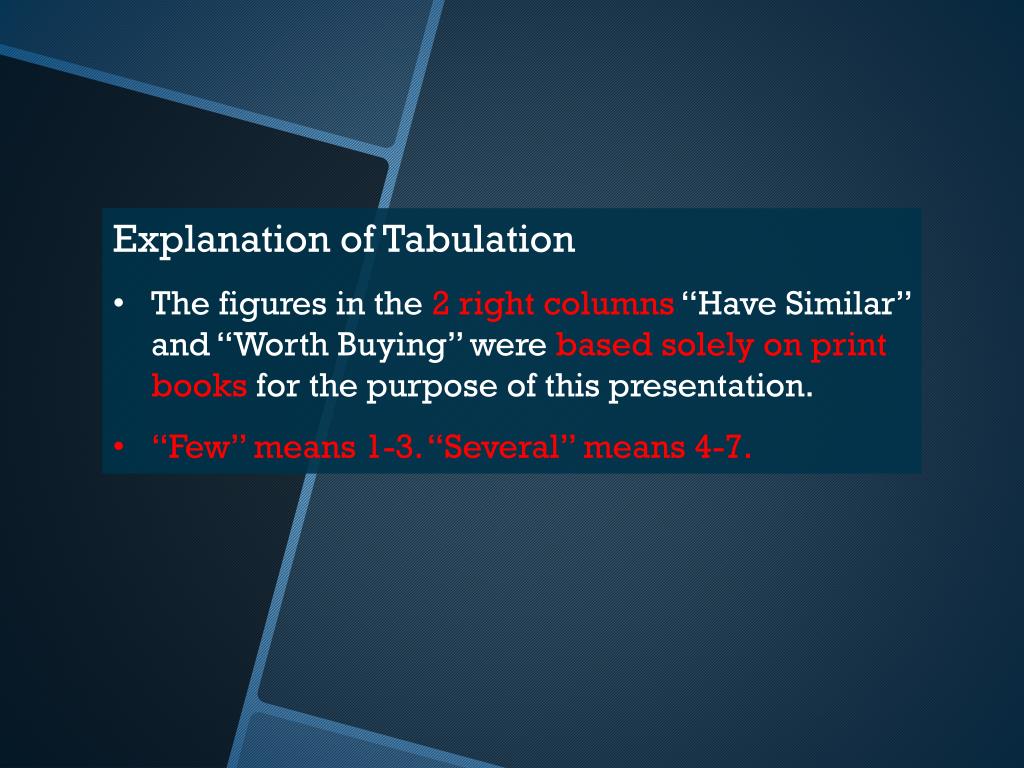 Explanation of Tabulation

• The figures in the 2 right columns “Have Similar” and “Worth Buying” were based solely on print books for the purpose of this presentation.

• “Few” means 1-3. “Several” means 4-7.